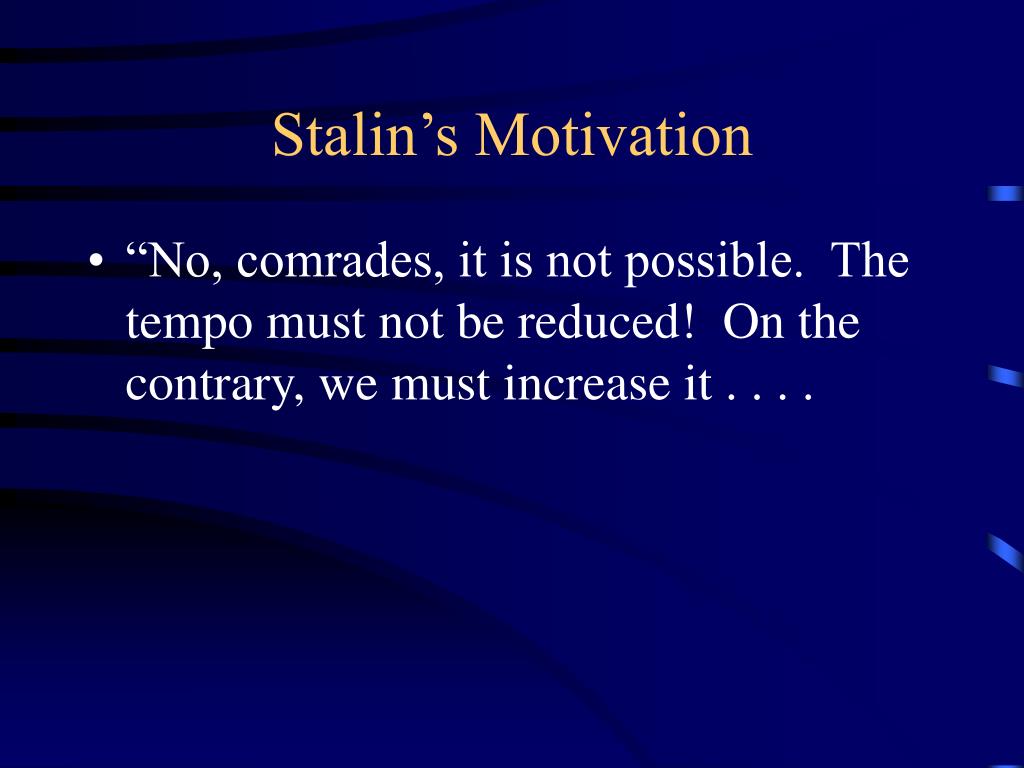 Stalin’s Motivation

• “No, comrades, it is not possible.  The tempo must not be reduced!  On the contrary, we must increase it . . . .